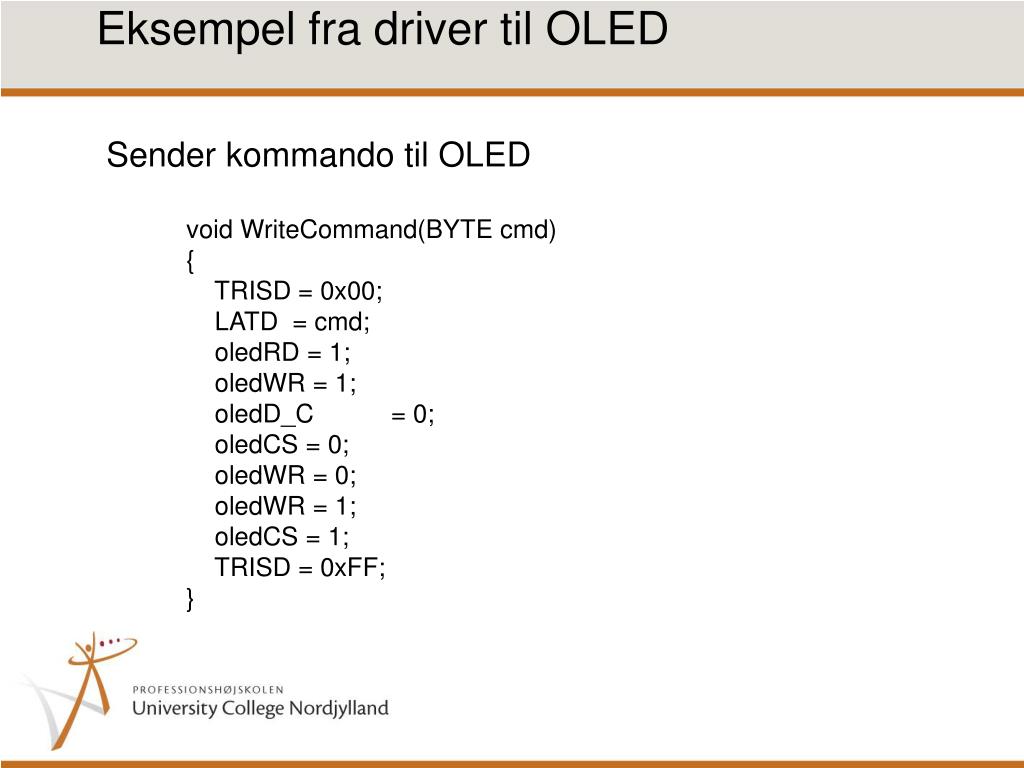 Eksempel fra driver til OLED

Sender kommando til OLED

void WriteCommand(BYTE cmd)
{
TRISD = 0x00;
LATD = cmd;
oledRD = 1;
oledWR = 1;
oledD_C = 0;
oledCS = 0;
oledWR = 0;
oledWR = 1;
oledCS = 1;
TRISD = 0xFF;
}

PROFESSIONSHØJSKOLEN
University College Nordjylland